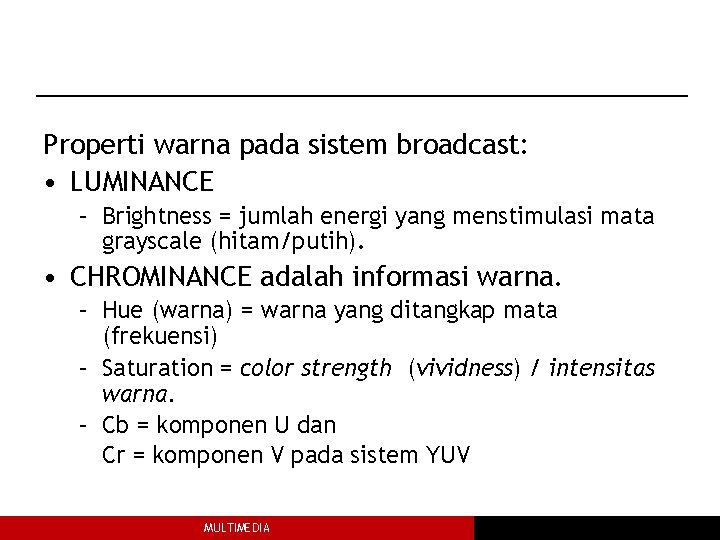 Properti warna pada sistem broadcast:
• LUMINANCE
– Brightness = jumlah energi yang menstimulasi mata grayscale (hitam/putih).
• CHROMINANCE adalah informasi warna.
– Hue (warna) = warna yang ditangkap mata (frekuensi)
– Saturation = color strength (vividness) / intensitas warna.
– Cb = komponen U dan
Cr = komponen V pada sistem YUV

MULTIMEDIA